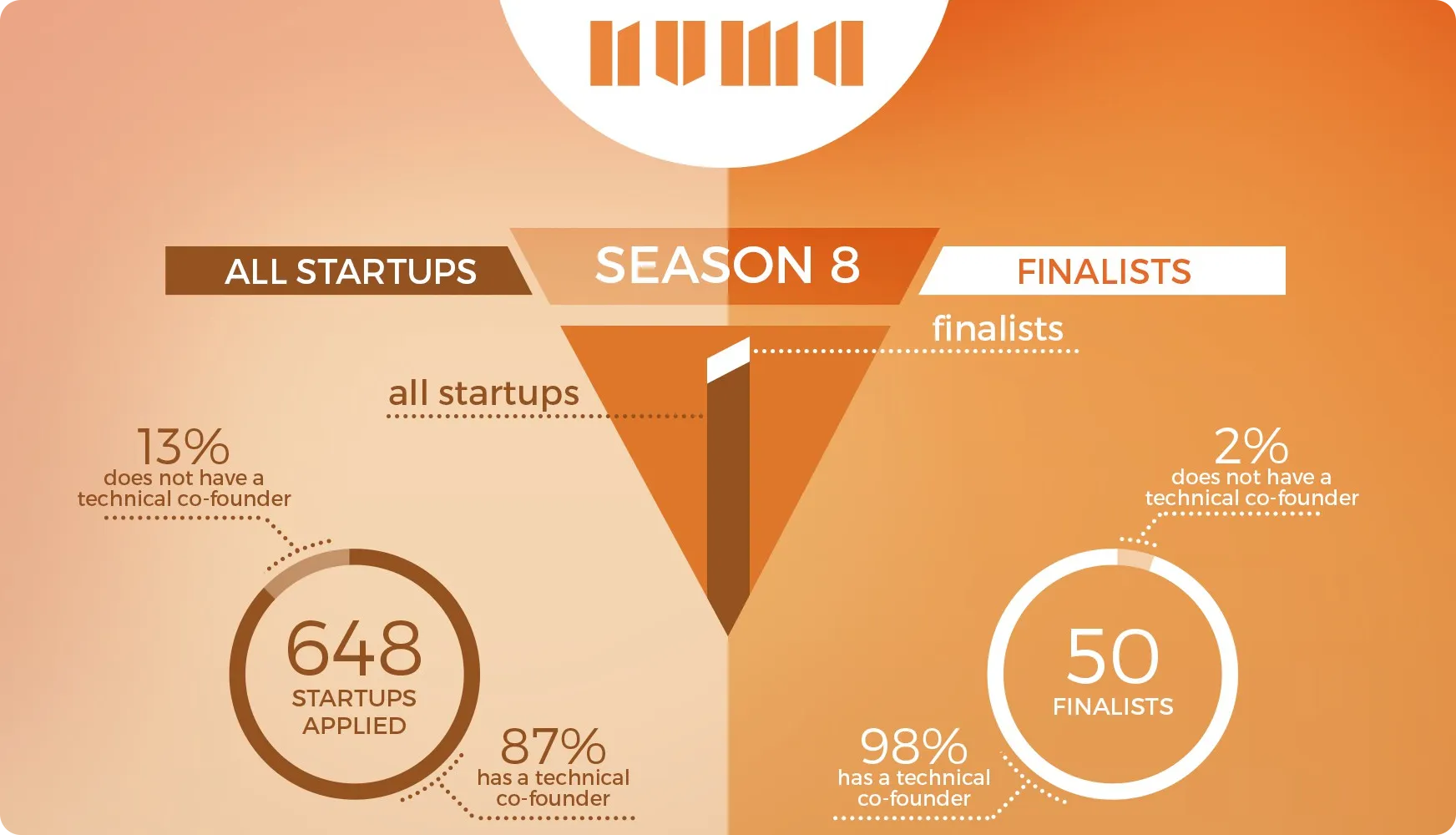 NUMA

ALL STARTUPS

SEASON 8

FINALISTS

finalists

all startups

13%
does not have a technical co-founder

648
STARTUPS APPLIED

87%
has a technical co-founder

2%
does not have a technical co-founder

50
FINALISTS

98%
has a technical co-founder